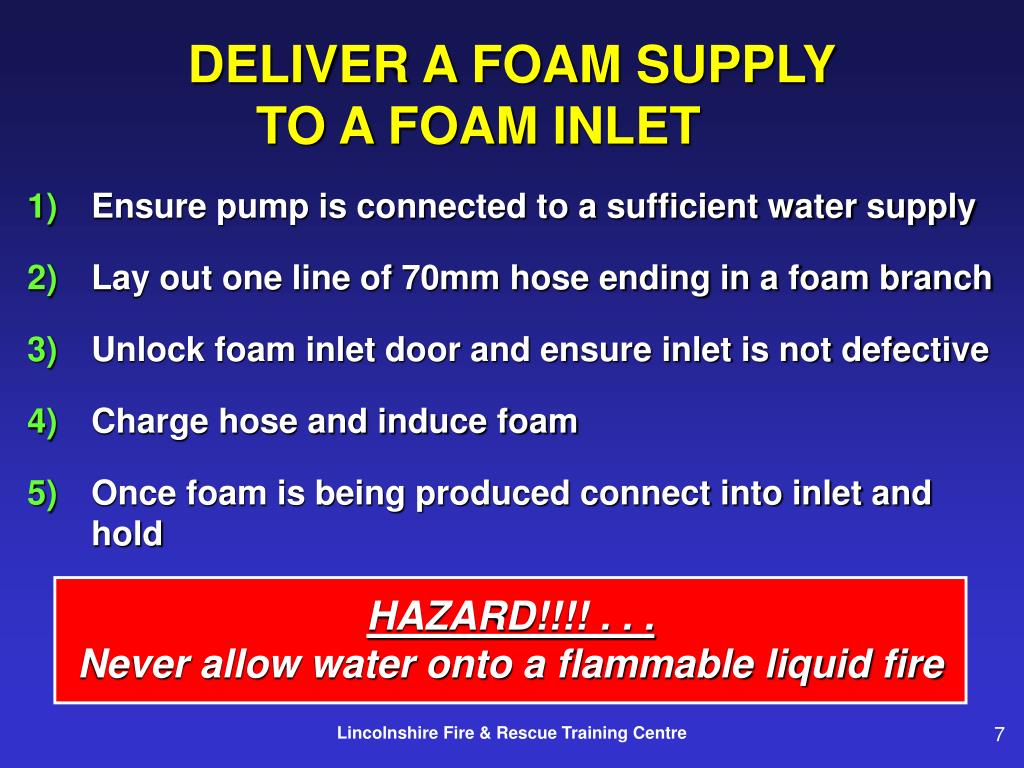 DELIVER A FOAM SUPPLY
TO A FOAM INLET

1) Ensure pump is connected to a sufficient water supply

2) Lay out one line of 70mm hose ending in a foam branch

3) Unlock foam inlet door and ensure inlet is not defective

4) Charge hose and induce foam

5) Once foam is being produced connect into inlet and hold

HAZARD!!!! . . .
Never allow water onto a flammable liquid fire

Lincolnshire Fire & Rescue Training Centre

7